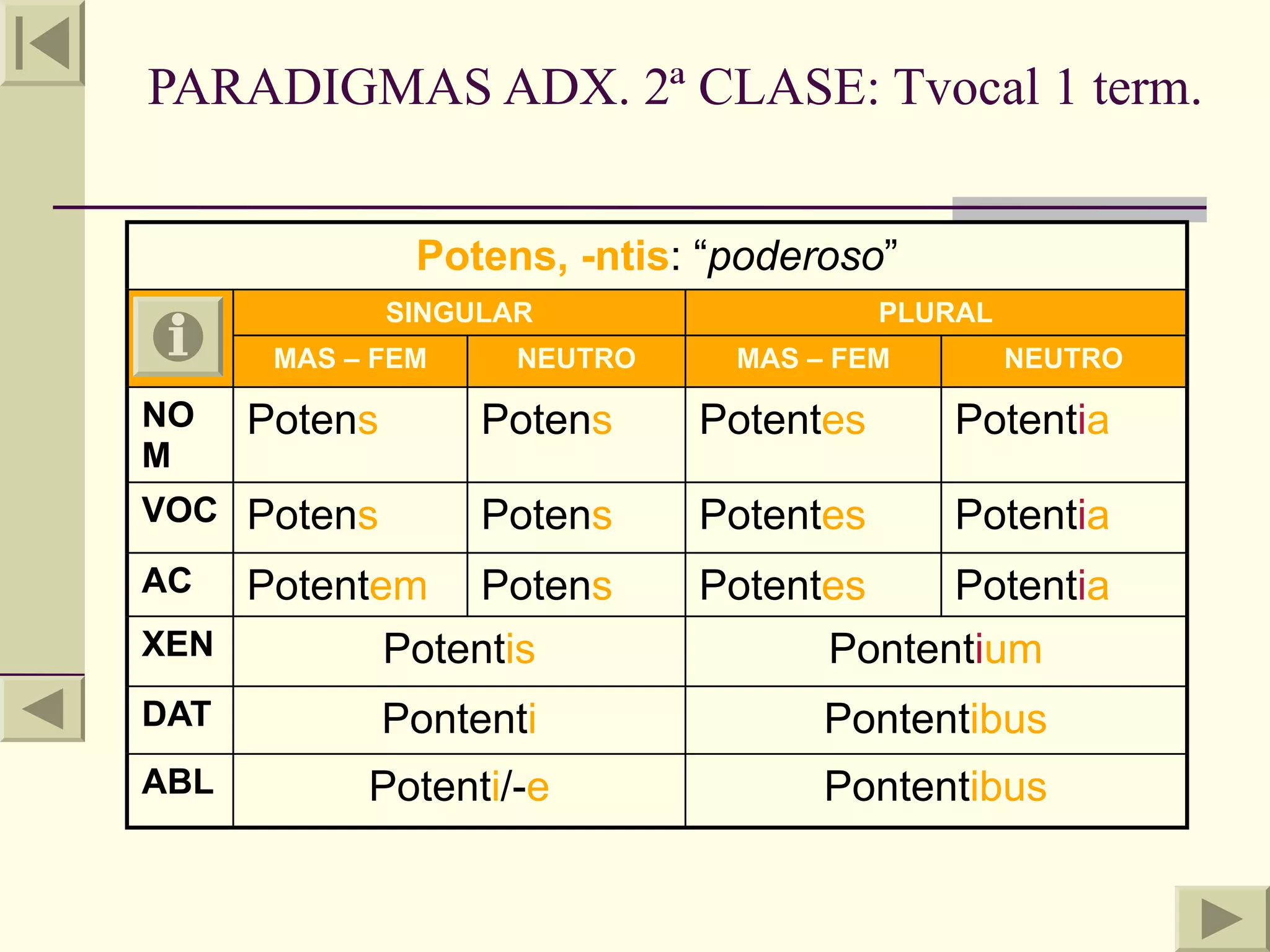 PARADIGMAS ADX. 2ª CLASE: Tvocal 1 term.

Potens, -ntis: “poderoso”

| | SINGULAR | | PLURAL | |
|---|---|---|---|---|
| | MAS – FEM | NEUTRO | MAS – FEM | NEUTRO |
| NOM | Potens | Potens | Potentes | Potentia |
| VOC | Potens | Potens | Potentes | Potentia |
| AC | Potentem | Potens | Potentes | Potentia |
| XEN | Potentis | | Pontentium | |
| DAT | Pontenti | | Pontentibus | |
| ABL | Potenti/-e | | Pontentibus | |